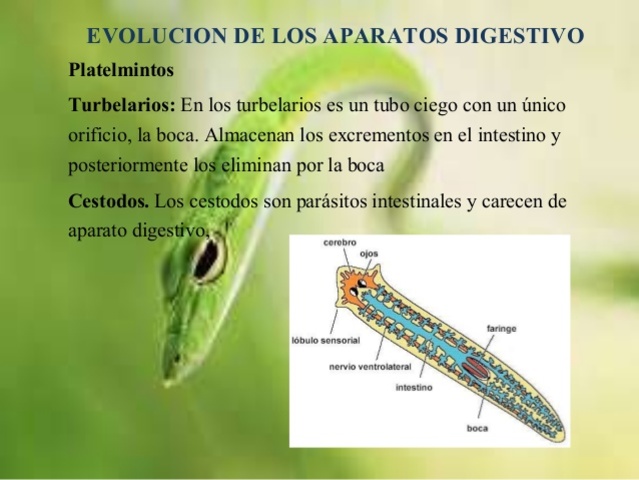 EVOLUCION DE LOS APARATOS DIGESTIVO

Platelmintos

Turbelarios: En los turbelarios es un tubo ciego con un único orificio, la boca. Almacenan los excrementos en el intestino y posteriormente los eliminan por la boca

Cestodos. Los cestodos son parásitos intestinales y carecen de aparato digestivo.

cerebro
ojos
lóbulo sensorial
nervio ventrolateral
intestino
faringe
boca